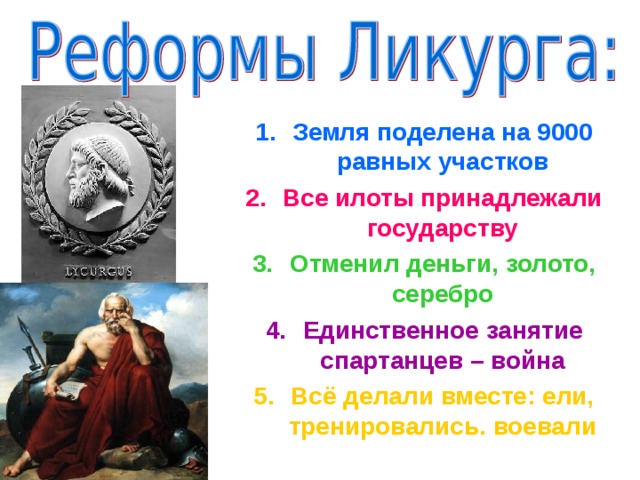 Реформы Ликурга:

LYCURGUS

1. Земля поделена на 9000 равных участков
2. Все илоты принадлежали государству
3. Отменил деньги, золото, серебро
4. Единственное занятие спартанцев – война
5. Всё делали вместе: ели, тренировались. воевали